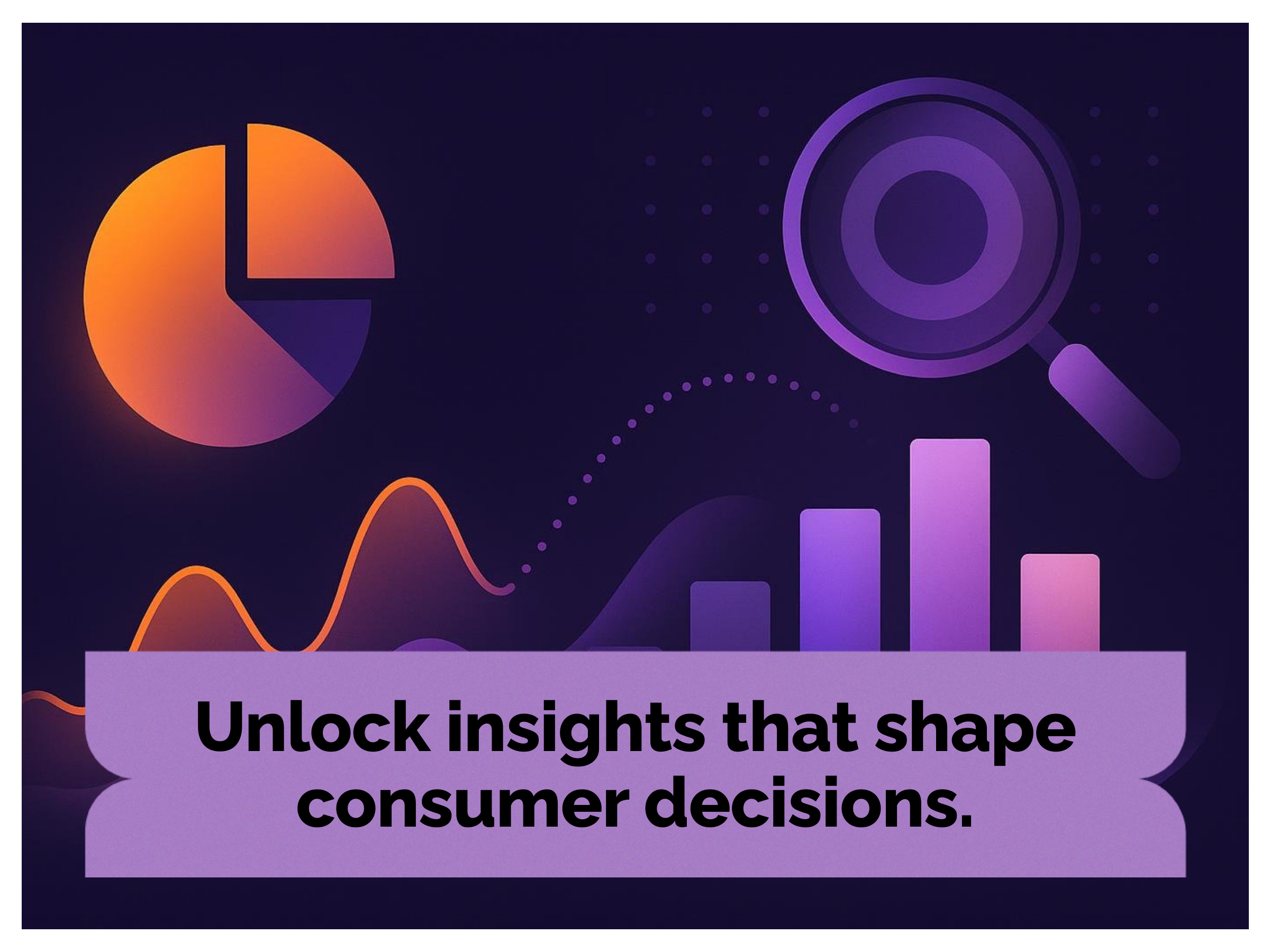 Unlock insights that shape consumer decisions.